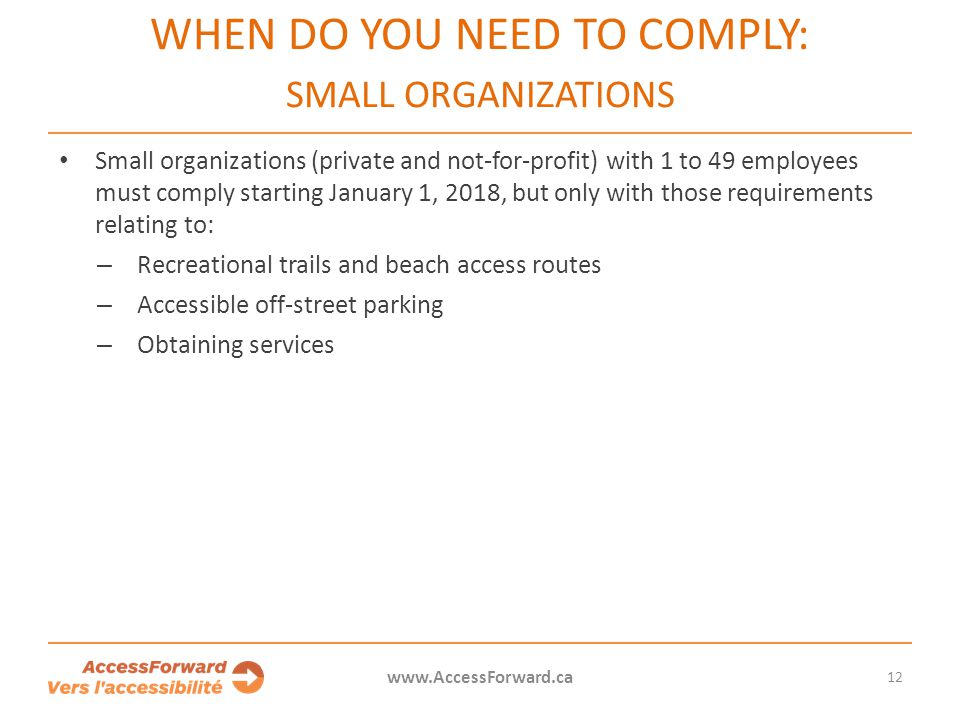 WHEN DO YOU NEED TO COMPLY:
SMALL ORGANIZATIONS

• Small organizations (private and not-for-profit) with 1 to 49 employees must comply starting January 1, 2018, but only with those requirements relating to:
– Recreational trails and beach access routes
– Accessible off-street parking
– Obtaining services

AccessForward
Vers l'accessibilité

www.AccessForward.ca

12